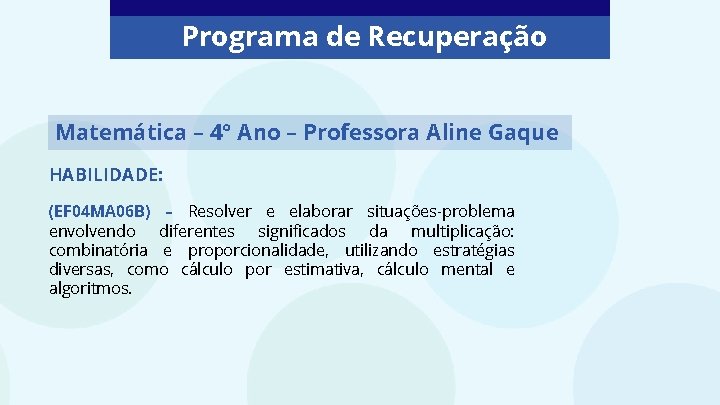 Programa de Recuperação

Matemática – 4º Ano – Professora Aline Gaque

HABILIDADE:

(EF04MA06B) – Resolver e elaborar situações-problema envolvendo diferentes significados da multiplicação: combinatória e proporcionalidade, utilizando estratégias diversas, como cálculo por estimativa, cálculo mental e algoritmos.